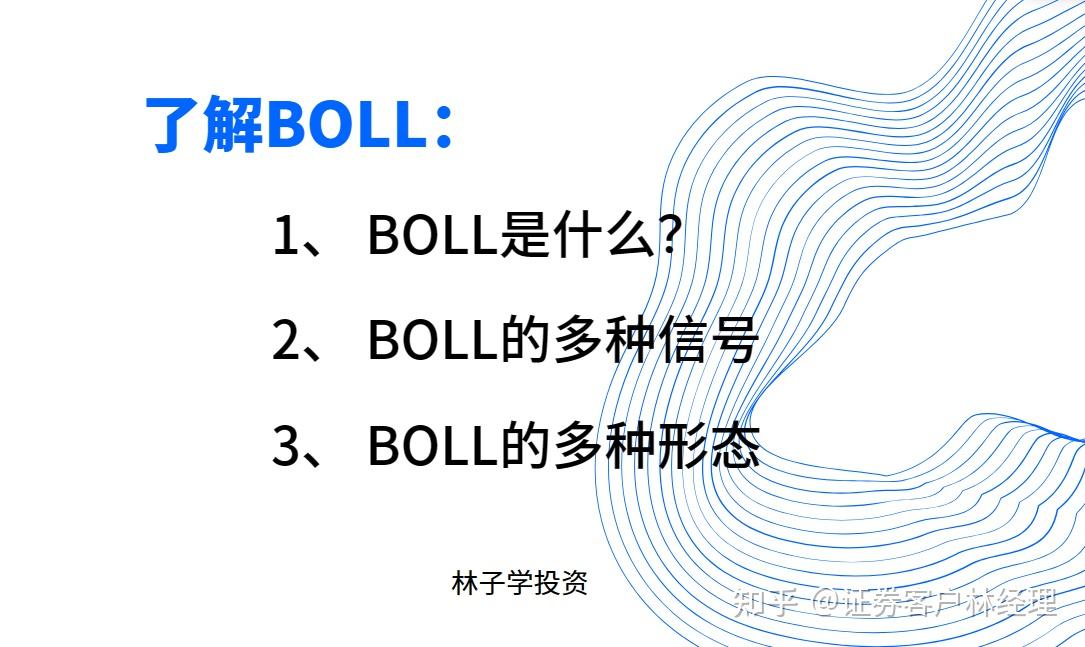 了解BOLL：

1、 BOLL是什么?

2、 BOLL的多种信号

3、 BOLL的多种形态

林子学投资

知乎 @证券客户林经理